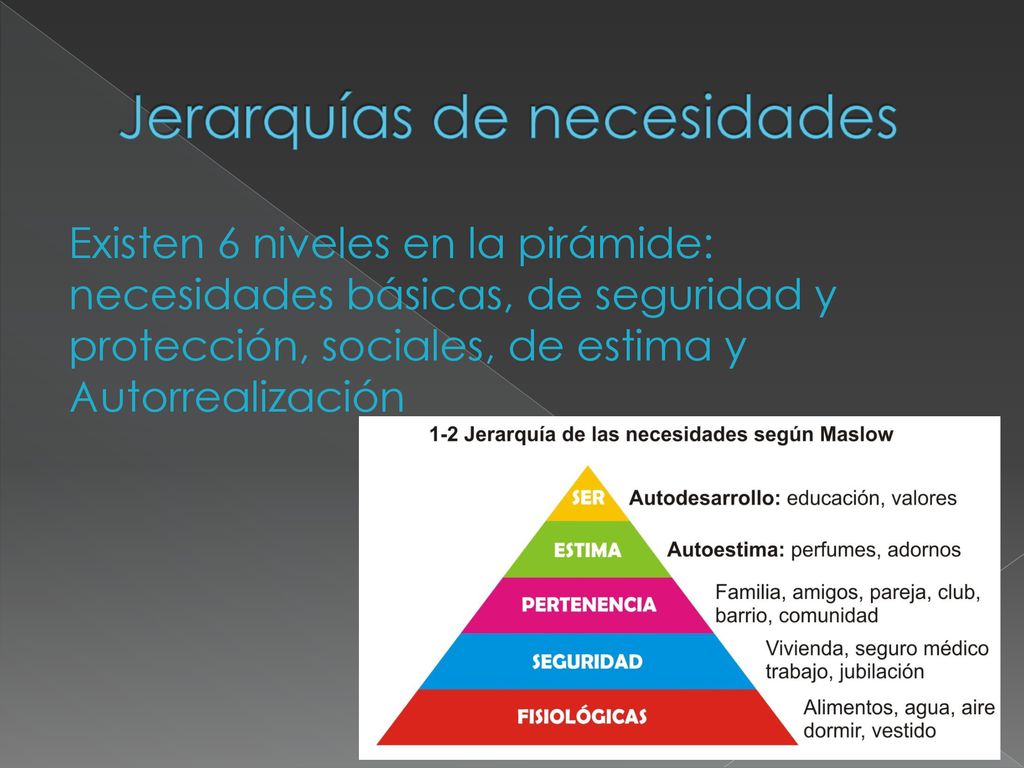 Jerarquías de necesidades

Existen 6 niveles en la pirámide: necesidades básicas, de seguridad y protección, sociales, de estima y Autorrealización

1-2 Jerarquía de las necesidades según Maslow

SER
Autodesarrollo: educación, valores

ESTIMA
Autoestima: perfumes, adornos

PERTENENCIA
Familia, amigos, pareja, club, barrio, comunidad

SEGURIDAD
Vivienda, seguro médico trabajo, jubilación

FISIOLÓGICAS
Alimentos, agua, aire dormir, vestido